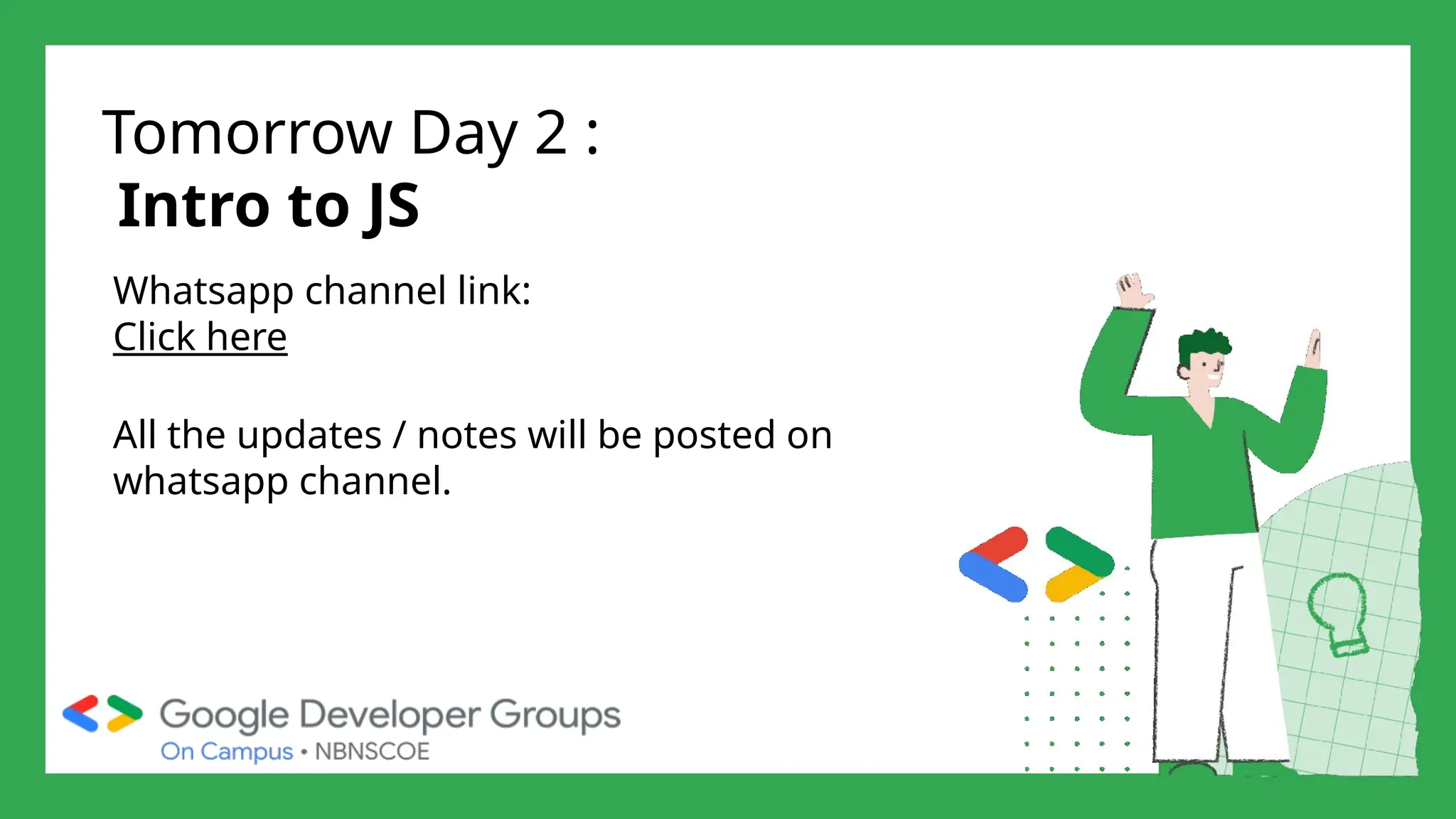 Tomorrow Day 2 :
Intro to JS

Whatsapp channel link:
Click here

All the updates / notes will be posted on whatsapp channel.

Google Developer Groups
On Campus • NBNSCOE